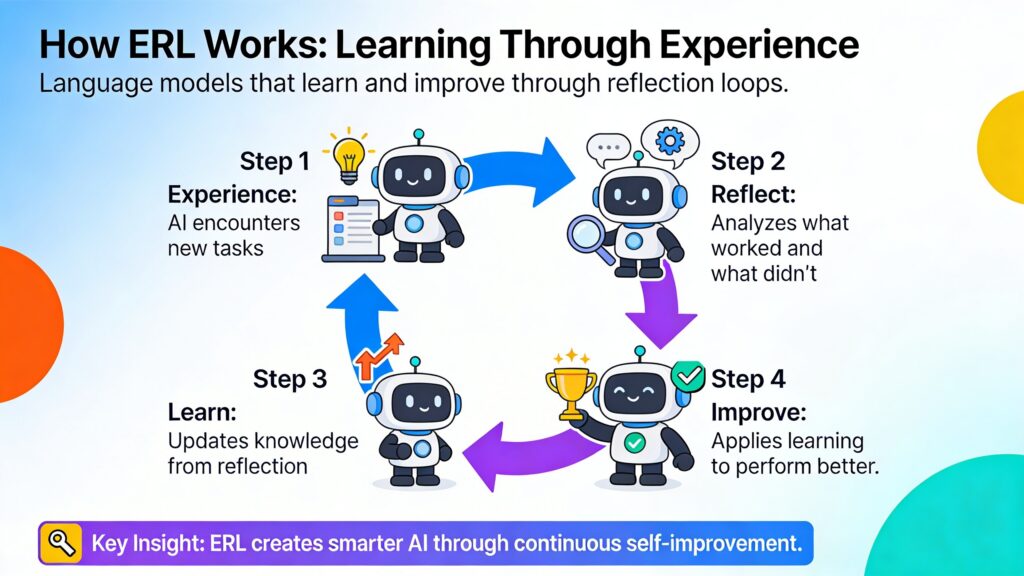 How ERL Works: Learning Through Experience

Language models that learn and improve through reflection loops.

Step 1
Experience:
AI encounters new tasks

Step 2
Reflect:
Analyzes what worked and what didn't

Step 3
Learn:
Updates knowledge from reflection

Step 4
Improve:
Applies learning to perform better.

Key Insight: ERL creates smarter AI through continuous self-improvement.